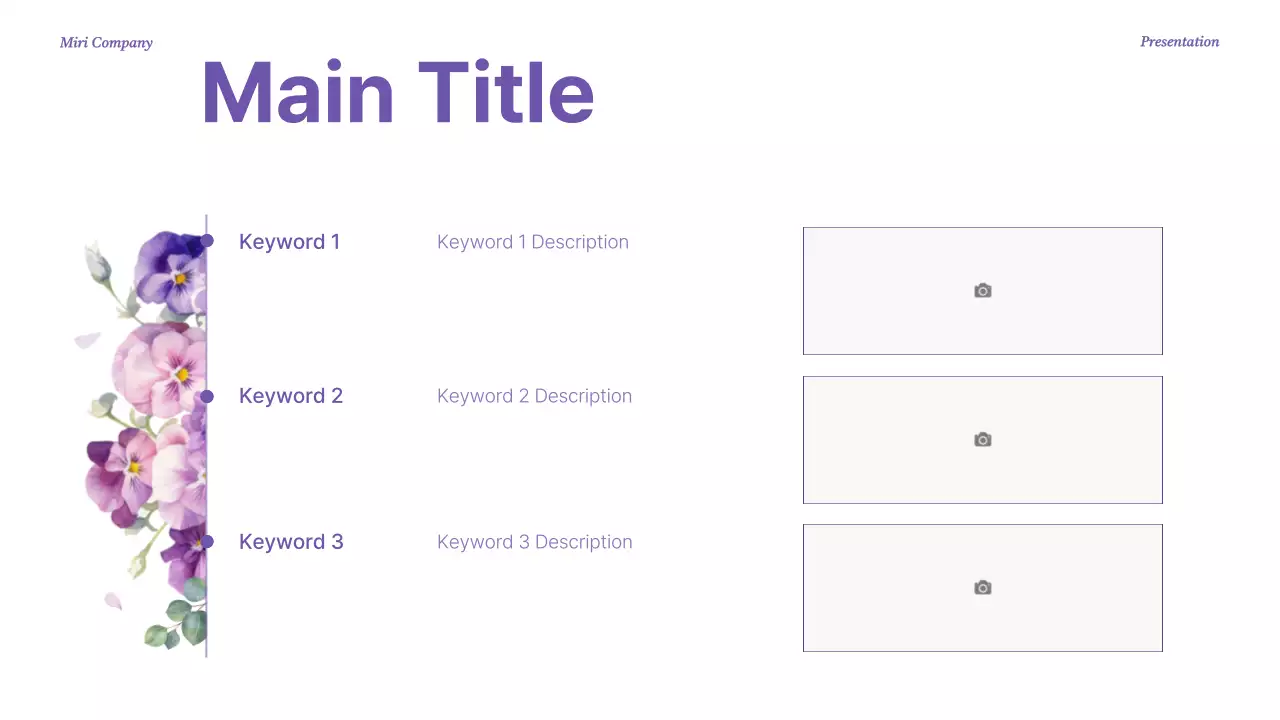 Miri Company

Presentation

Main Title

Keyword 1

Keyword 1 Description

Keyword 2

Keyword 2 Description

Keyword 3

Keyword 3 Description